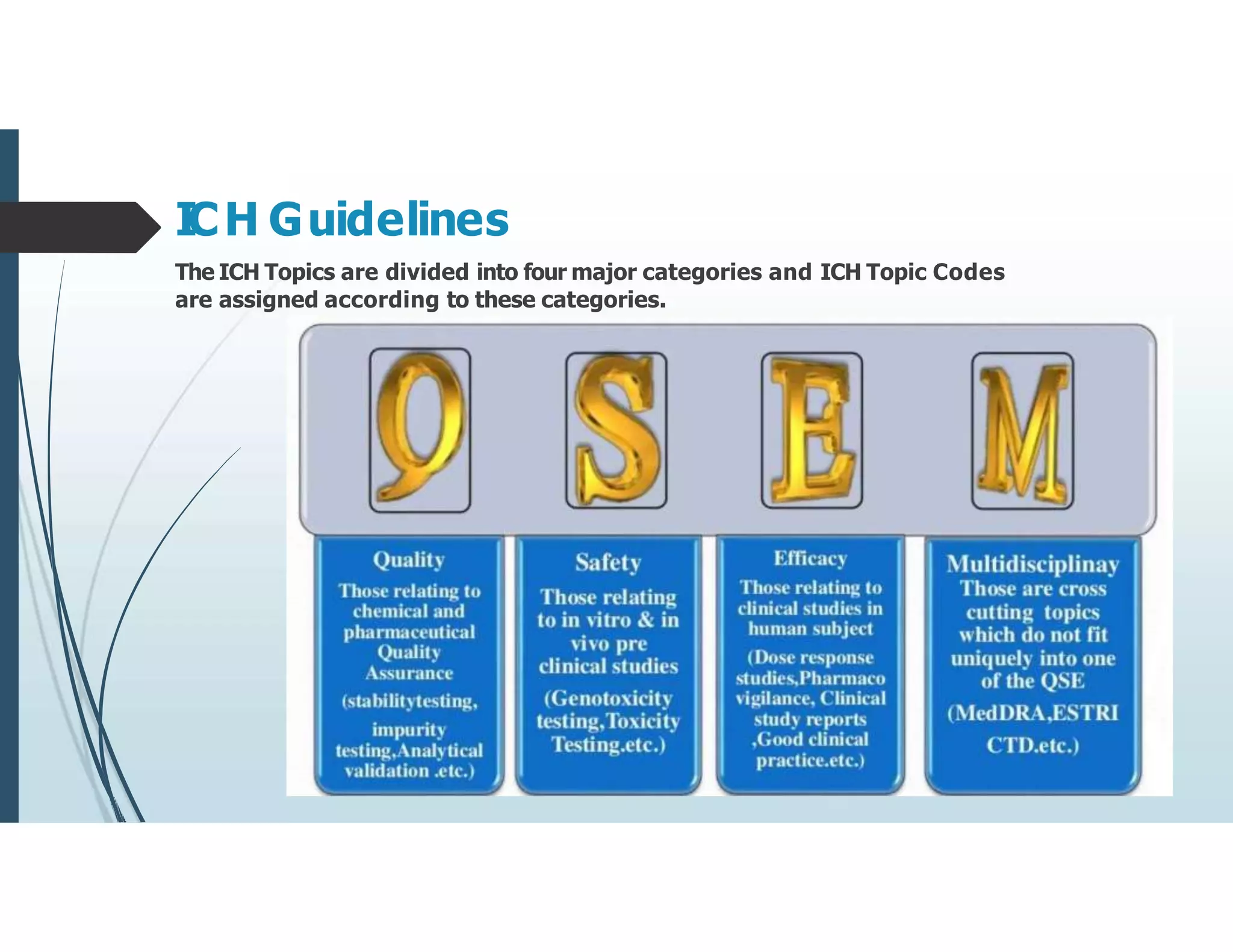 ICH Guidelines

The ICH Topics are divided into four major categories and ICH Topic Codes are assigned according to these categories.

Q S E M

Quality
Those relating to chemical and pharmaceutical Quality Assurance
(stabilitytesting, impurity testing,Analytical validation .etc.)

Safety
Those relating to in vitro & in vivo pre clinical studies
(Genotoxicity testing,Toxicity Testing.etc.)

Efficacy
Those relating to clinical studies in human subject
(Dose response studies,Pharmaco vigilance, Clinical study reports ,Good clinical practice.etc.)

Multidisciplinay
Those are cross cutting topics which do not fit uniquely into one of the QSE
(MedDRA,ESTRI CTD.etc.)